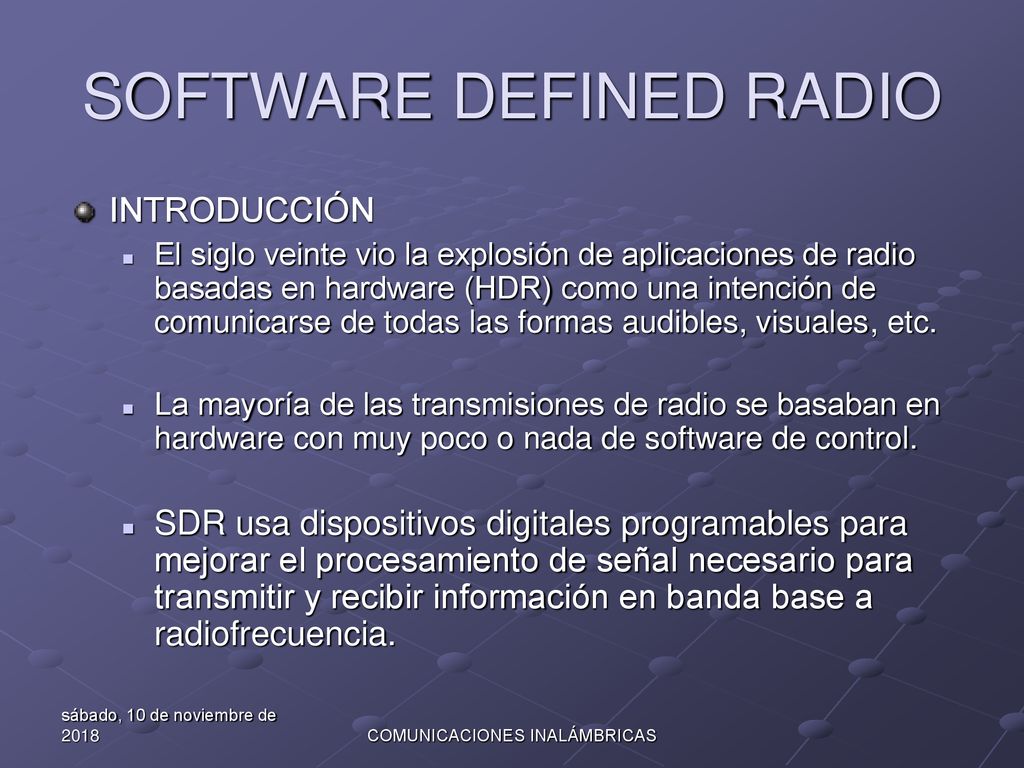 SOFTWARE DEFINED RADIO

INTRODUCCIÓN

El siglo veinte vio la explosión de aplicaciones de radio basadas en hardware (HDR) como una intención de comunicarse de todas las formas audibles, visuales, etc.

La mayoría de las transmisiones de radio se basaban en hardware con muy poco o nada de software de control.

SDR usa dispositivos digitales programables para mejorar el procesamiento de señal necesario para transmitir y recibir información en banda base a radiofrecuencia.

sábado, 10 de noviembre de 2018

COMUNICACIONES INALÁMBRICAS